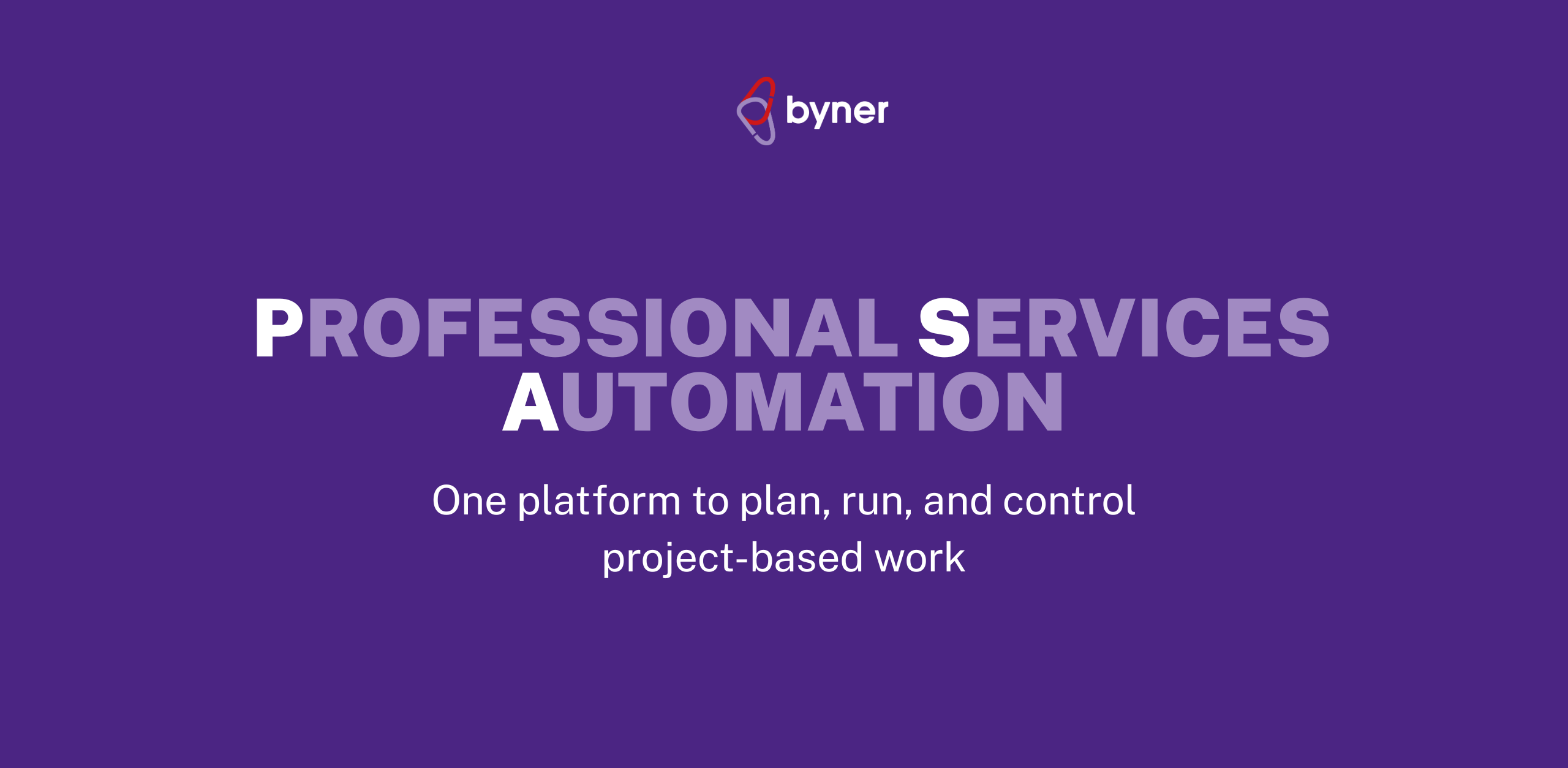 byner

PROFESSIONAL SERVICES AUTOMATION

One platform to plan, run, and control project-based work